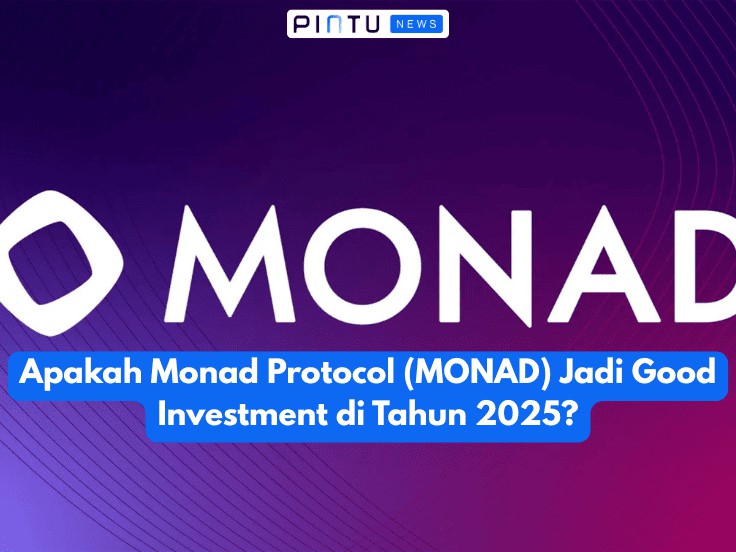 PINTU NEWS

MONAD

Apakah Monad Protocol (MONAD) Jadi Good Investment di Tahun 2025?